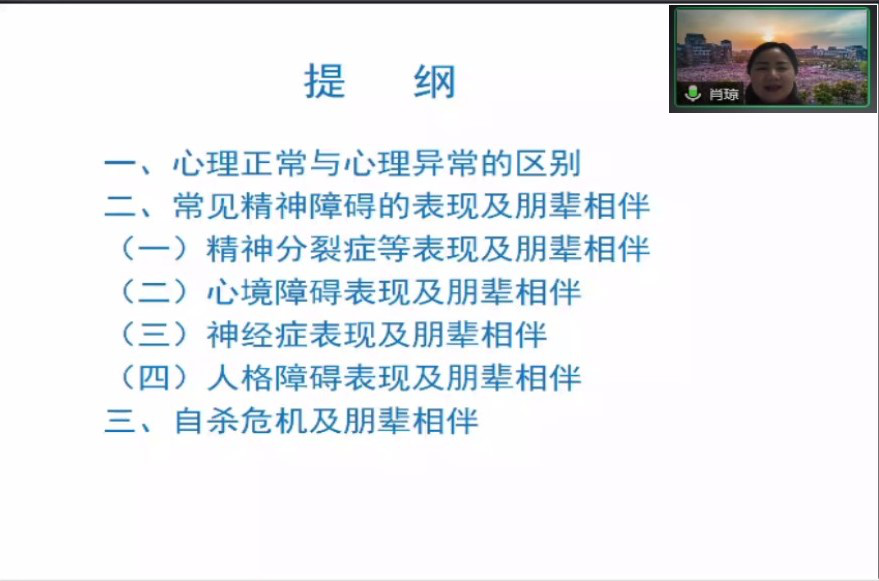 肖琼

提　纲

一、心理正常与心理异常的区别
二、常见精神障碍的表现及朋辈相伴
（一）精神分裂症等表现及朋辈相伴
（二）心境障碍表现及朋辈相伴
（三）神经症表现及朋辈相伴
（四）人格障碍表现及朋辈相伴
三、自杀危机及朋辈相伴